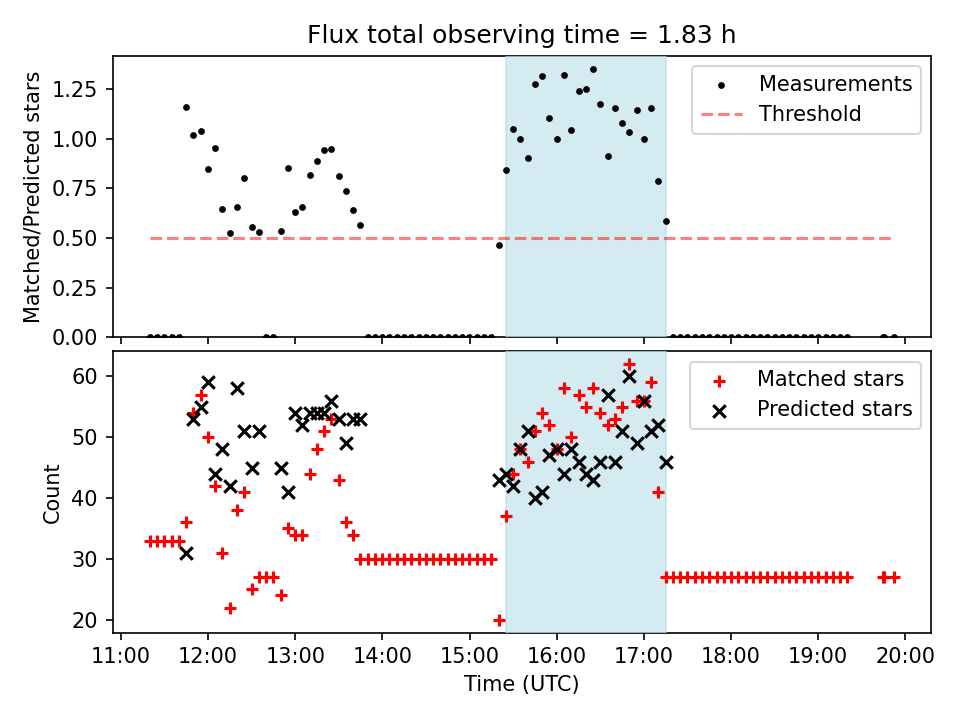 Flux total observing time = 1.83 h

Matched/Predicted stars

1.25
1.00
0.75
0.50
0.25
0.00

Measurements
Threshold

Count

60
50
40
30
20

Matched stars
Predicted stars

11:00 12:00 13:00 14:00 15:00 16:00 17:00 18:00 19:00 20:00

Time (UTC)